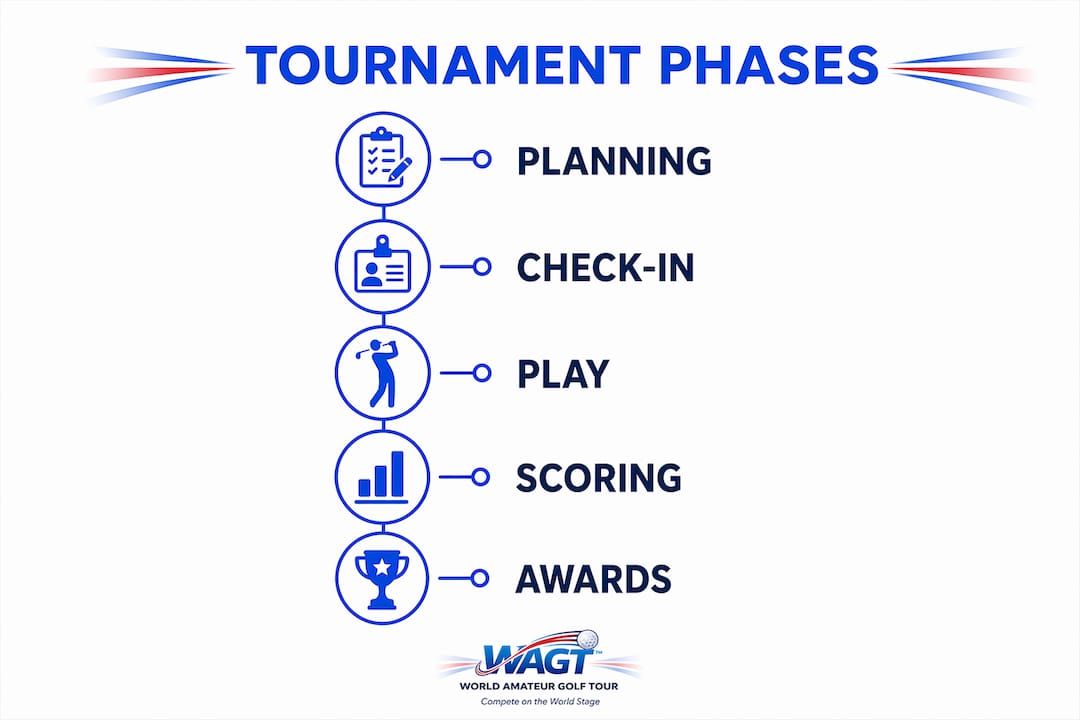 TOURNAMENT PHASES

PLANNING

CHECK-IN

PLAY

SCORING

AWARDS

WAGT™
WORLD AMATEUR GOLF TOUR
Compete on the World Stage